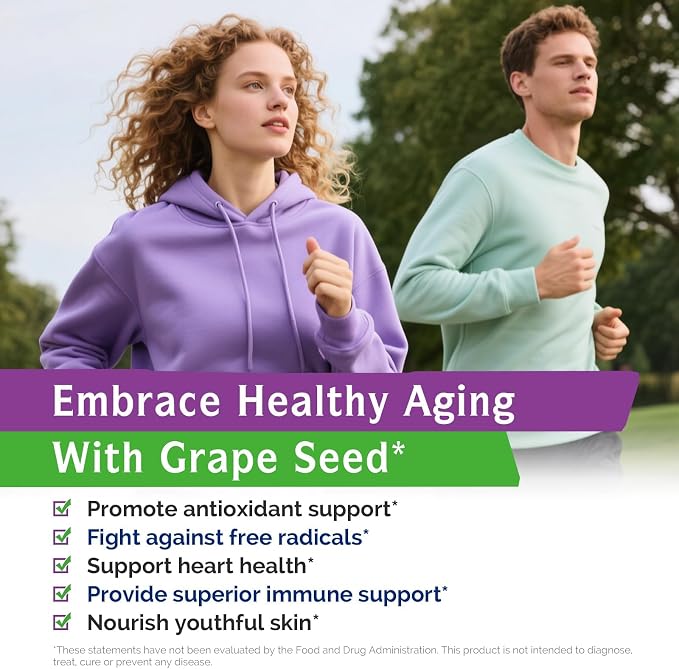 Embrace Healthy Aging
With Grape Seed*

Promote antioxidant support*
Fight against free radicals*
Support heart health*
Provide superior immune support*
Nourish youthful skin*

*These statements have not been evaluated by the Food and Drug Administration. This product is not intended to diagnose, treat, cure or prevent any disease.